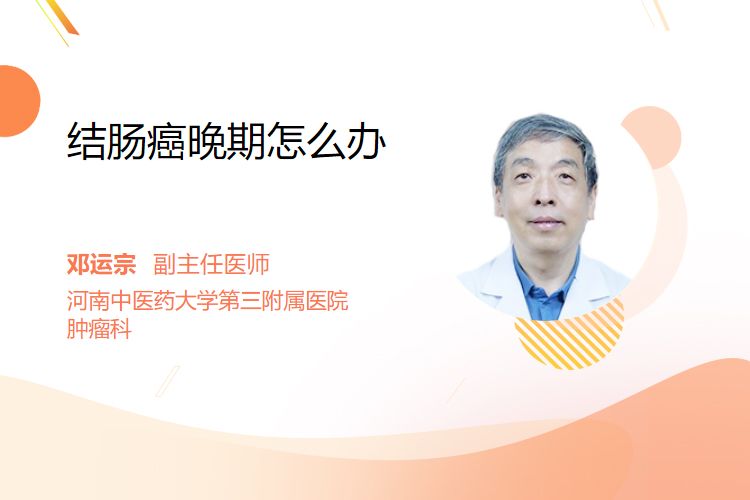 结肠癌晚期怎么办

邓运宗 副主任医师
河南中医药大学第三附属医院
肿瘤科